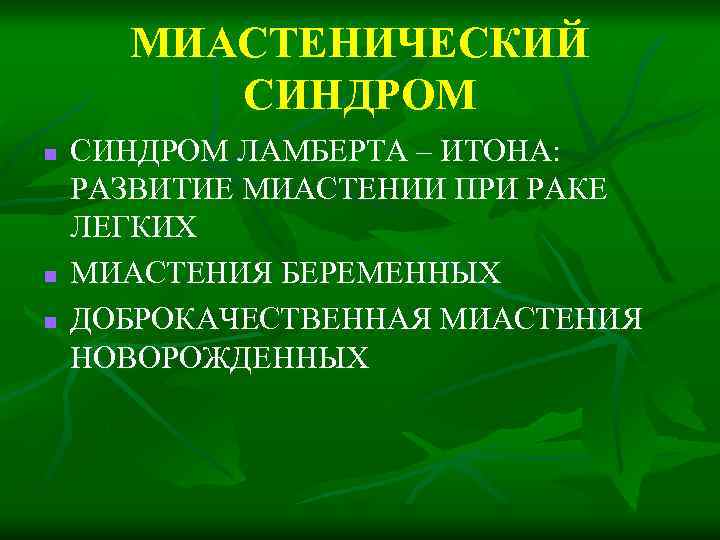 МИАСТЕНИЧЕСКИЙ СИНДРОМ

- СИНДРОМ ЛАМБЕРТА – ИТОНА: РАЗВИТИЕ МИАСТЕНИИ ПРИ РАКЕ ЛЕГКИХ
- МИАСТЕНИЯ БЕРЕМЕННЫХ
- ДОБРОКАЧЕСТВЕННАЯ МИАСТЕНИЯ НОВОРОЖДЕННЫХ